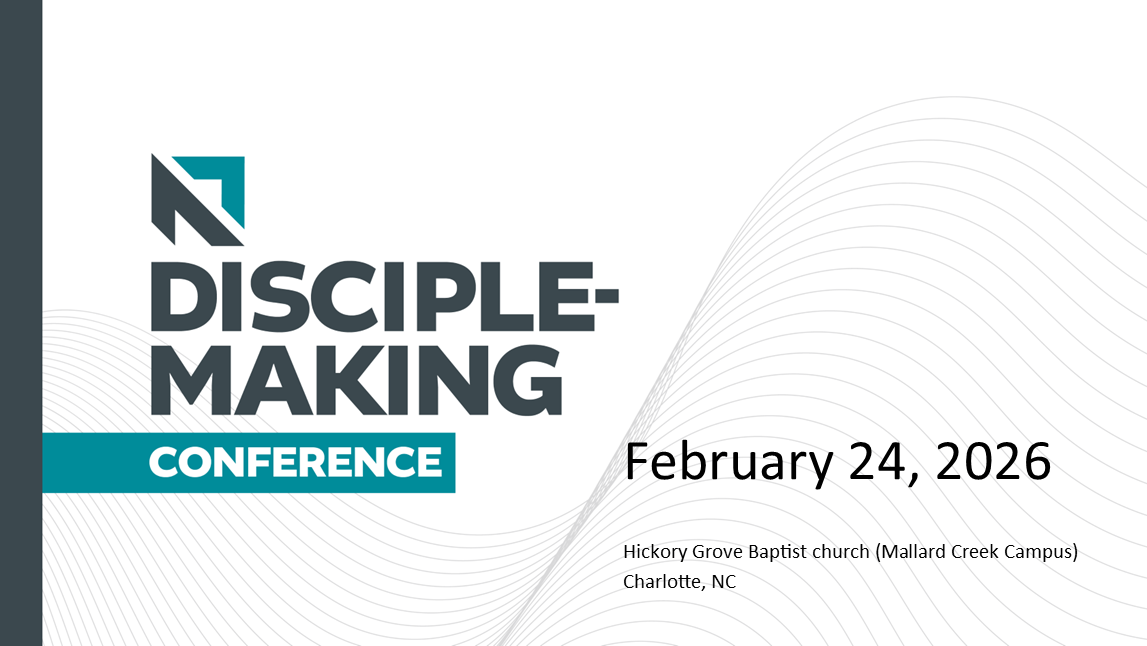 DISCIPLE-MAKING
CONFERENCE

February 24, 2026

Hickory Grove Baptist church (Mallard Creek Campus)
Charlotte, NC